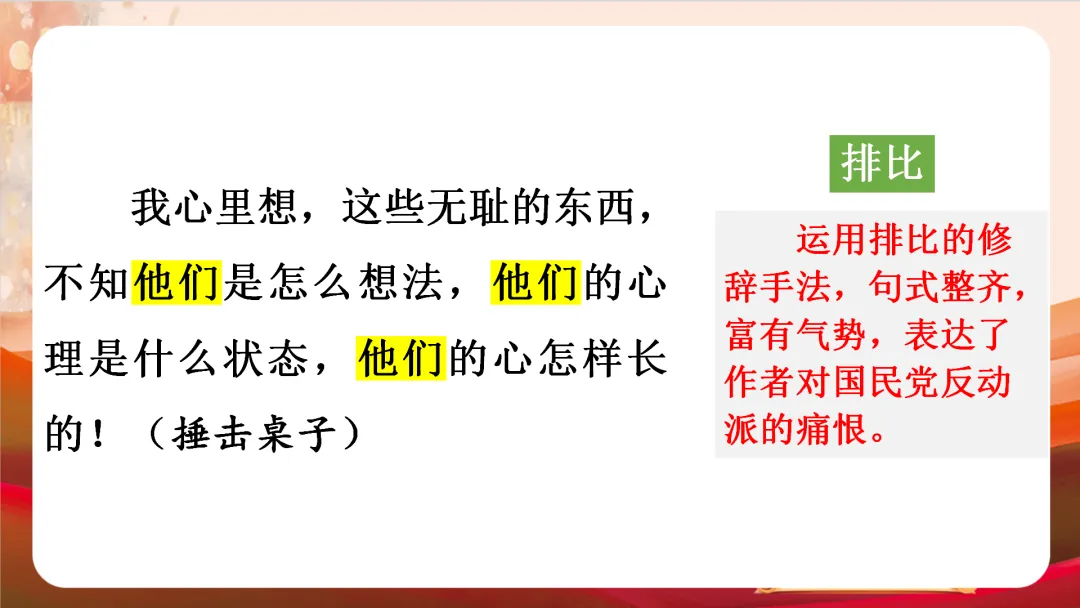 我心里想，这些无耻的东西，不知他们是怎么想法，他们的心理是什么状态，他们的心怎样长的！（捶击桌子）

排比

运用排比的修辞手法，句式整齐，富有气势，表达了作者对国民党反动派的痛恨。